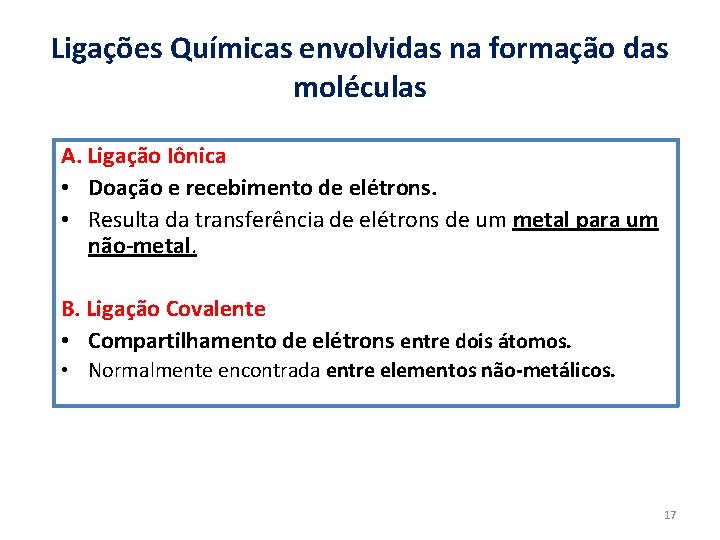 Ligações Químicas envolvidas na formação das moléculas

A. Ligação Iônica
• Doação e recebimento de elétrons.
• Resulta da transferência de elétrons de um metal para um não-metal.

B. Ligação Covalente
• Compartilhamento de elétrons entre dois átomos.
• Normalmente encontrada entre elementos não-metálicos.

17